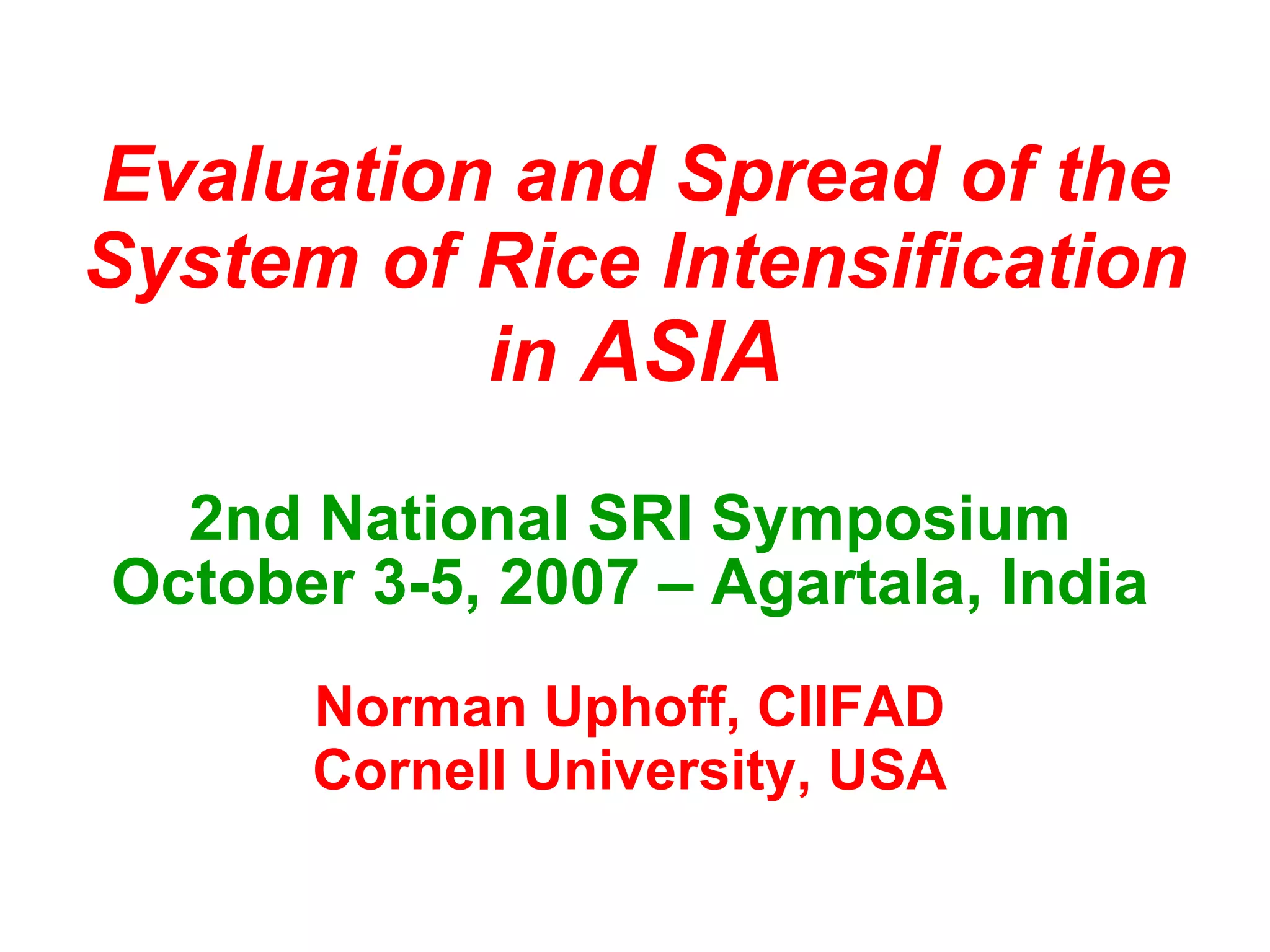 Evaluation and Spread of the System of Rice Intensification in ASIA

2nd National SRI Symposium
October 3-5, 2007 – Agartala, India

Norman Uphoff, CIIFAD
Cornell University, USA